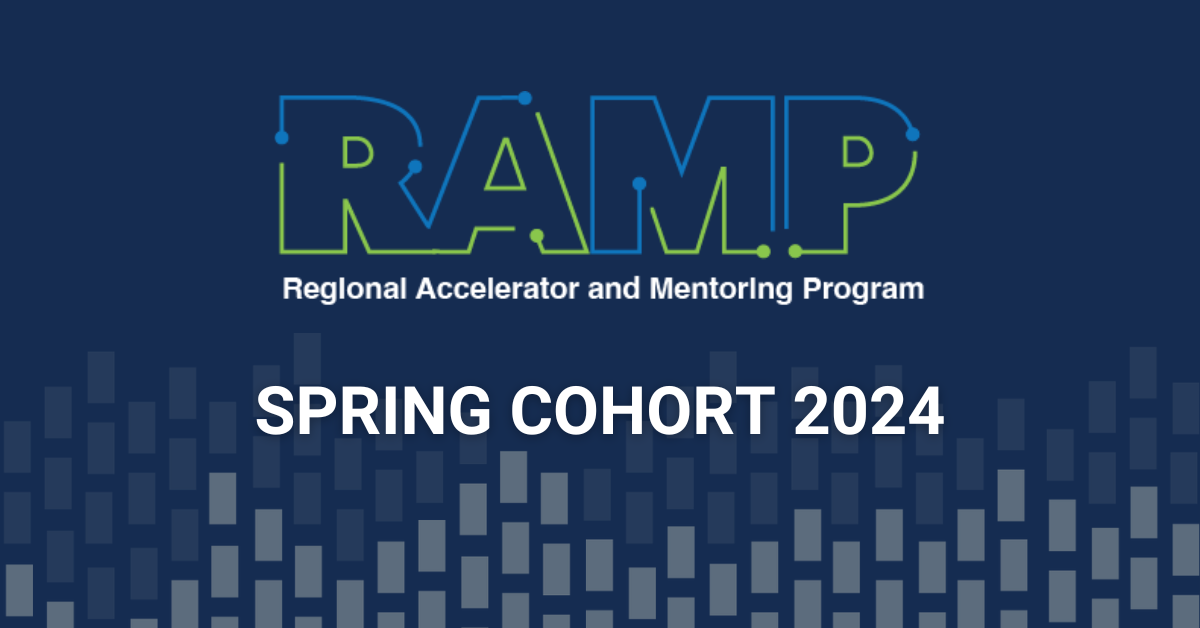 RAMP

Regional Accelerator and Mentoring Program

SPRING COHORT 2024